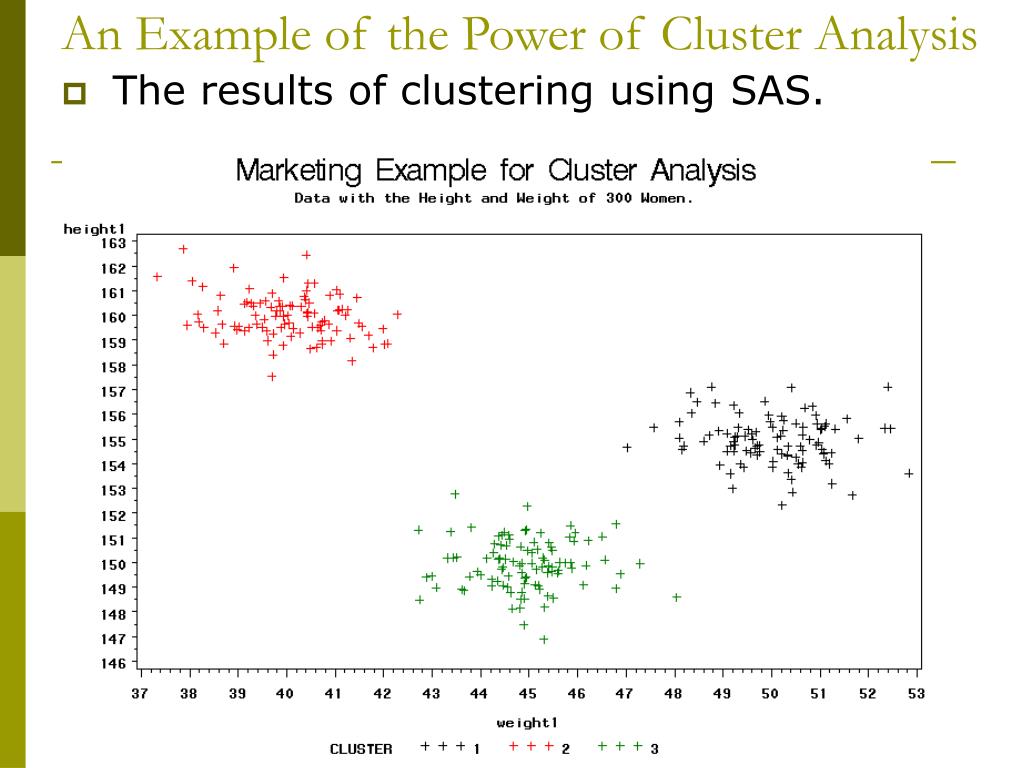 An Example of the Power of Cluster Analysis

The results of clustering using SAS.

Marketing Example for Cluster Analysis
Data with the Height and Weight of 300 Women.

height1
163
162
161
160
159
158
157
156
155
154
153
152
151
150
149
148
147
146

37 38 39 40 41 42 43 44 45 46 47 48 49 50 51 52 53
weight1

CLUSTER + + + 1 + + + 2 + + + 3